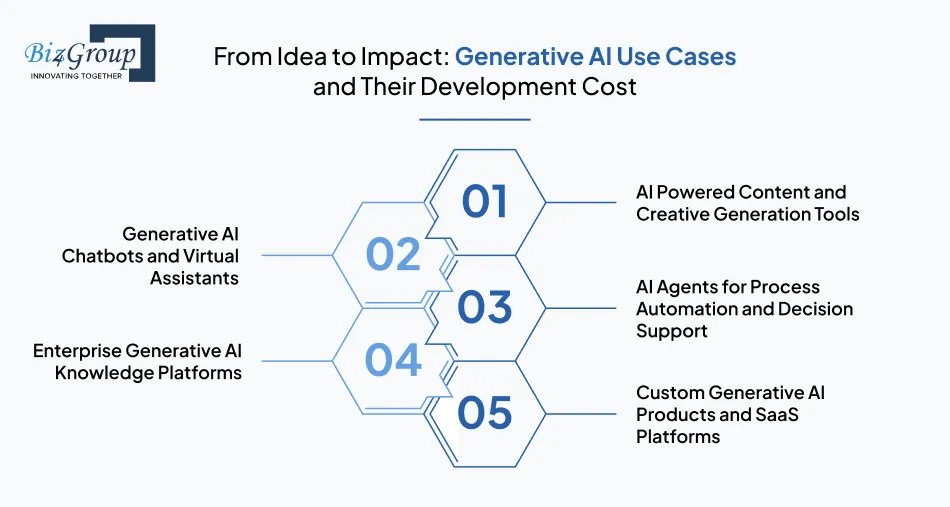 Biz4Group
INNOVATING TOGETHER

From Idea to Impact: Generative AI Use Cases and Their Development Cost

01
AI Powered Content and Creative Generation Tools

02
Generative AI Chatbots and Virtual Assistants

03
AI Agents for Process Automation and Decision Support

04
Enterprise Generative AI Knowledge Platforms

05
Custom Generative AI Products and SaaS Platforms